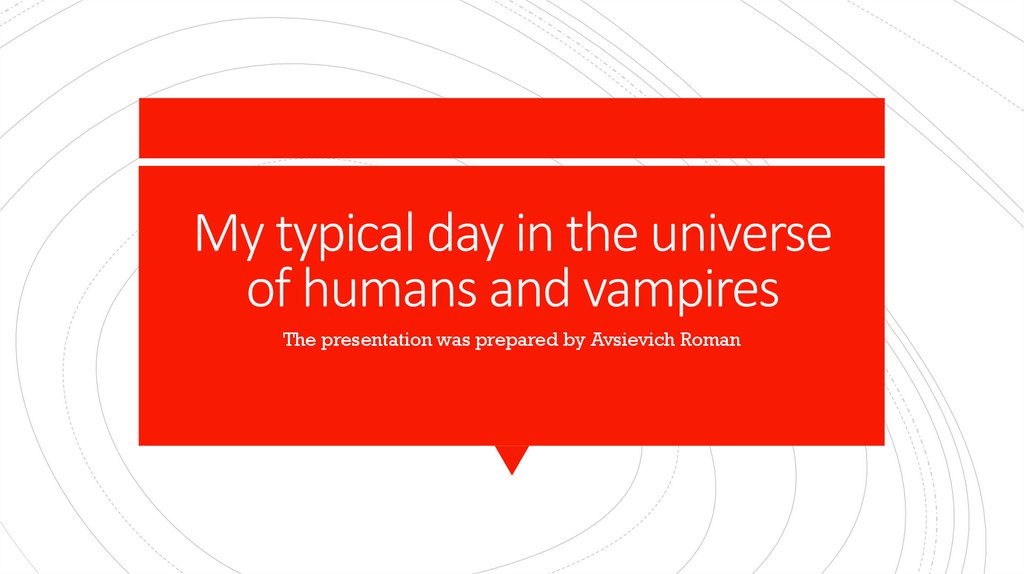 My typical day in the universe of humans and vampires

The presentation was prepared by Avsievich Roman